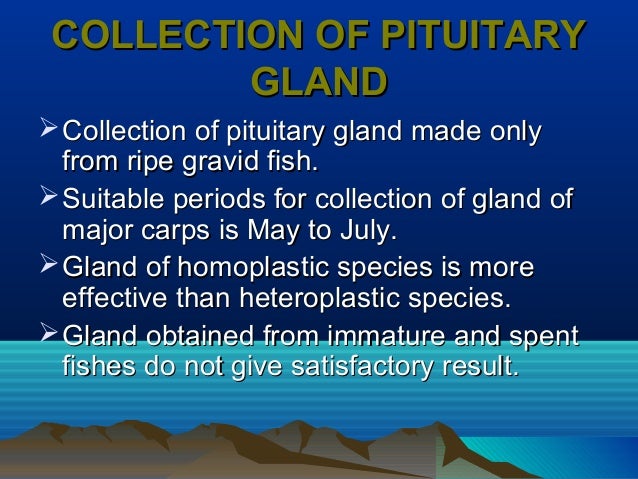 COLLECTION OF PITUITARY GLAND

➢ Collection of pituitary gland made only from ripe gravid fish.

➢ Suitable periods for collection of gland of major carps is May to July.

➢ Gland of homoplastic species is more effective than heteroplastic species.

➢ Gland obtained from immature and spent fishes do not give satisfactory result.